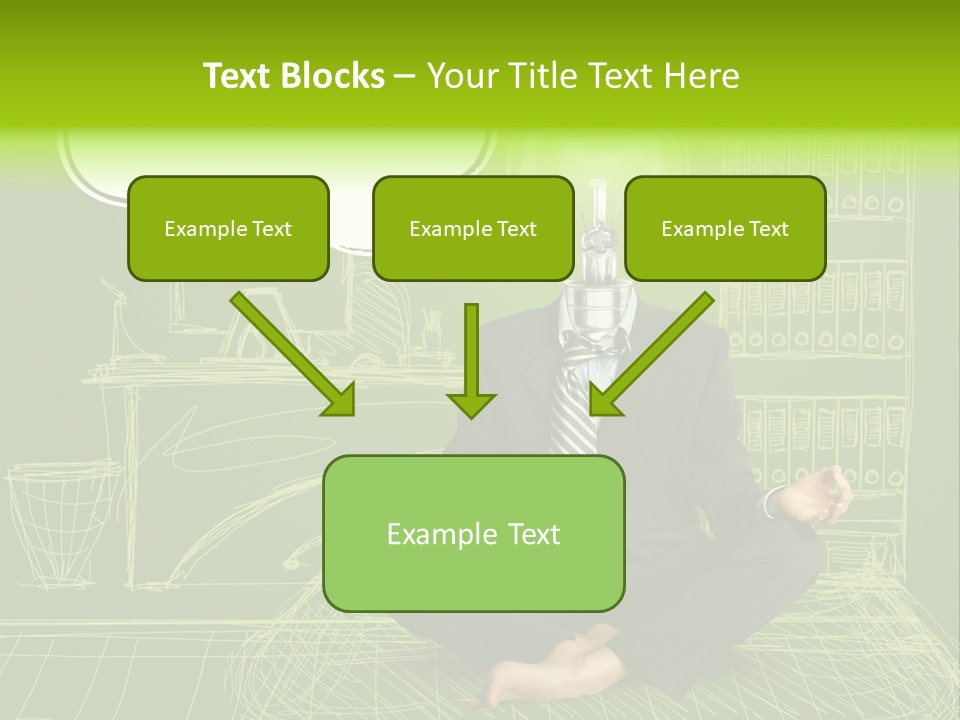 Text Blocks – Your Title Text Here

Example Text

Example Text

Example Text

Example Text